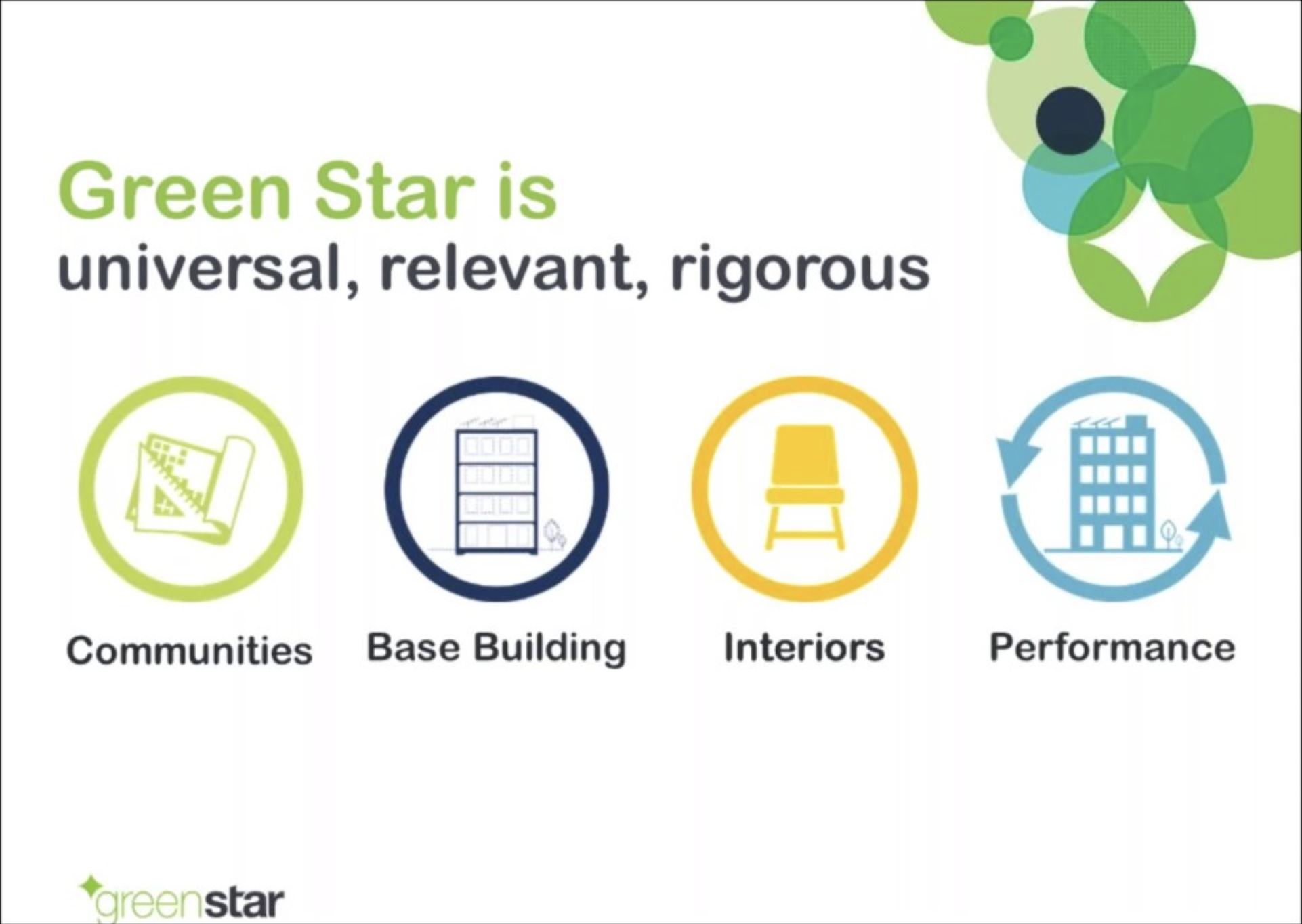 Green Star is
universal, relevant, rigorous

Communities

Base Building

Interiors

Performance

greenstar